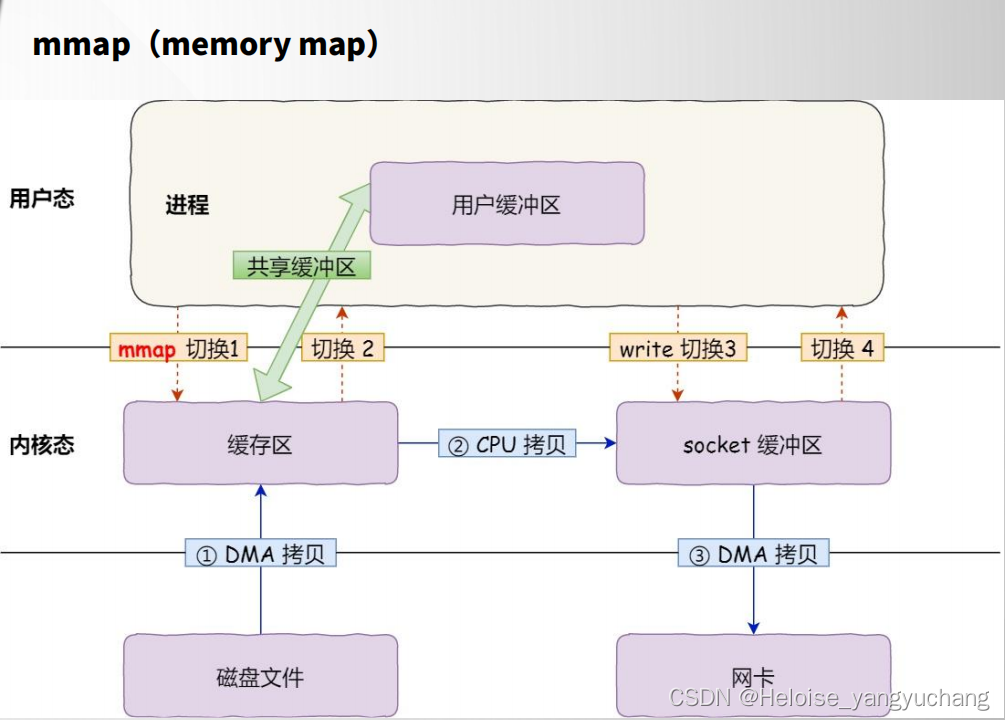 mmap（memory map）

用户态

进程

用户缓冲区

共享缓冲区

mmap 切换1

切换 2

write 切换3

切换 4

内核态

缓存区

② CPU 拷贝

socket 缓冲区

① DMA 拷贝

③ DMA 拷贝

磁盘文件

网卡

CSDN @Heloise_yangyuchang